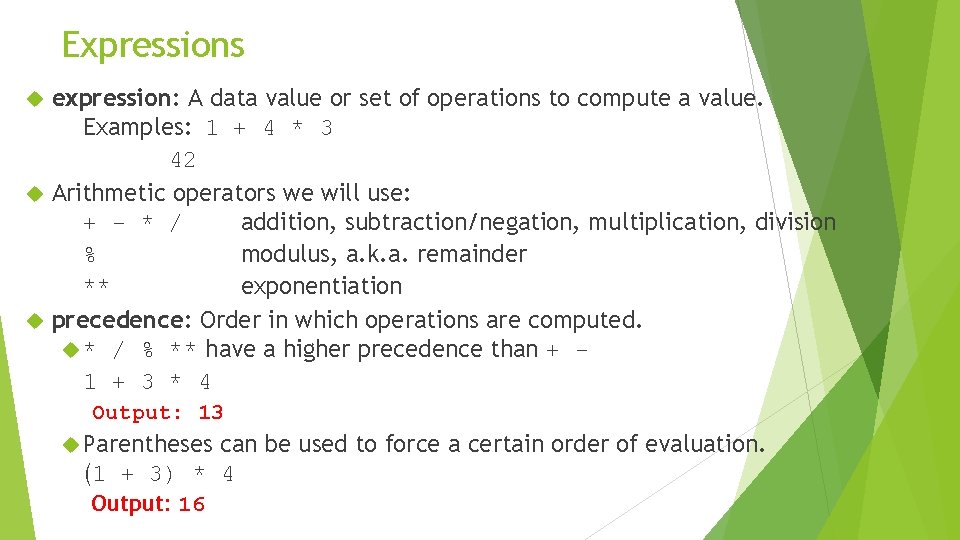 Expressions

expression: A data value or set of operations to compute a value.
Examples: 1 + 4 * 3
42

Arithmetic operators we will use:
+ - * /	addition, subtraction/negation, multiplication, division
%	modulus, a.k.a. remainder
**	exponentiation

precedence: Order in which operations are computed.

* / % ** have a higher precedence than + -
1 + 3 * 4
Output: 13

Parentheses can be used to force a certain order of evaluation.
(1 + 3) * 4
Output: 16